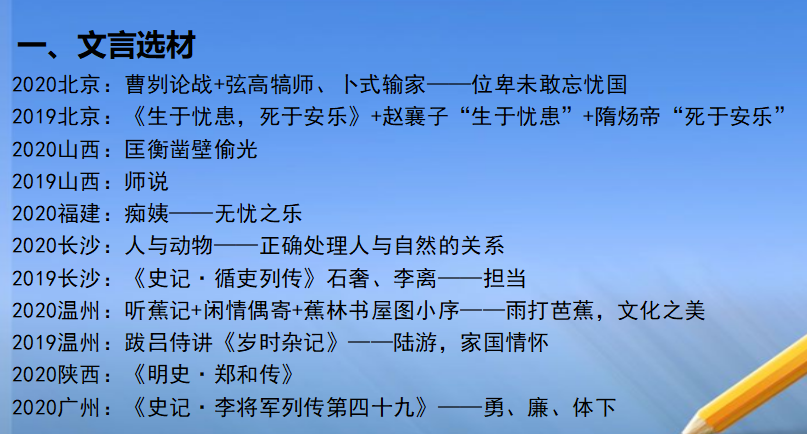 一、文言选材

2020北京：曹刿论战+弦高犒师、卜式输家——位卑未敢忘忧国
2019北京：《生于忧患，死于安乐》+赵襄子“生于忧患”+隋炀帝“死于安乐”
2020山西：匡衡凿壁偷光
2019山西：师说
2020福建：痴姨——无忧之乐
2020长沙：人与动物——正确处理人与自然的关系
2019长沙：《史记·循吏列传》石奢、李离——担当
2020温州：听蕉记+闲情偶寄+蕉林书屋图小序——雨打芭蕉，文化之美
2019温州：跋吕侍讲《岁时杂记》——陆游，家国情怀
2020陕西：《明史·郑和传》
2020广州：《史记·李将军列传第四十九》——勇、廉、体下